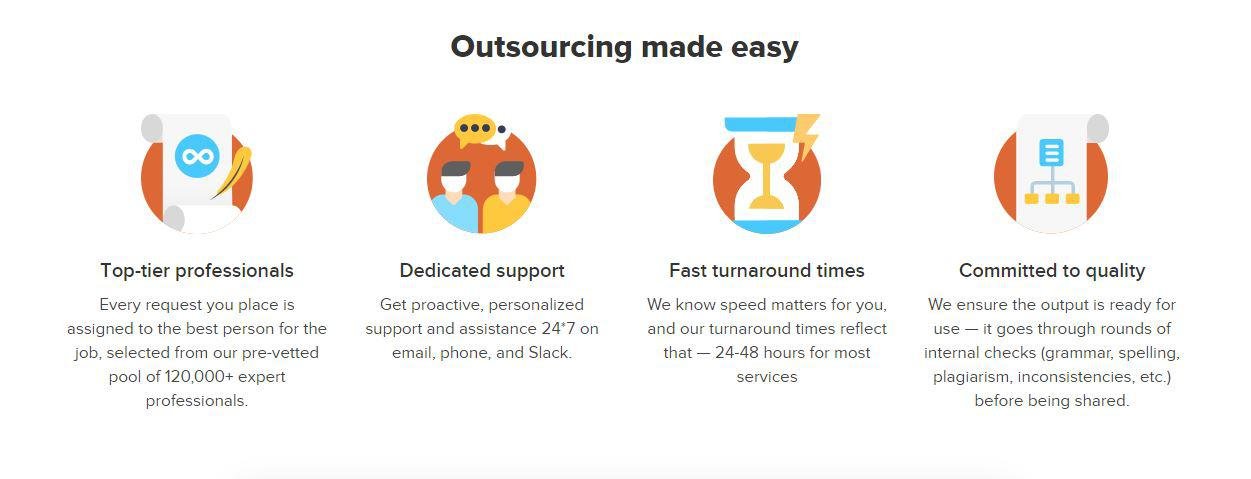 Outsourcing made easy

Top-tier professionals

Every request you place is assigned to the best person for the job, selected from our pre-vetted pool of 120,000+ expert professionals.

Dedicated support

Get proactive, personalized support and assistance 24*7 on email, phone, and Slack.

Fast turnaround times

We know speed matters for you, and our turnaround times reflect that — 24-48 hours for most services

Committed to quality

We ensure the output is ready for use — it goes through rounds of internal checks (grammar, spelling, plagiarism, inconsistencies, etc.) before being shared.